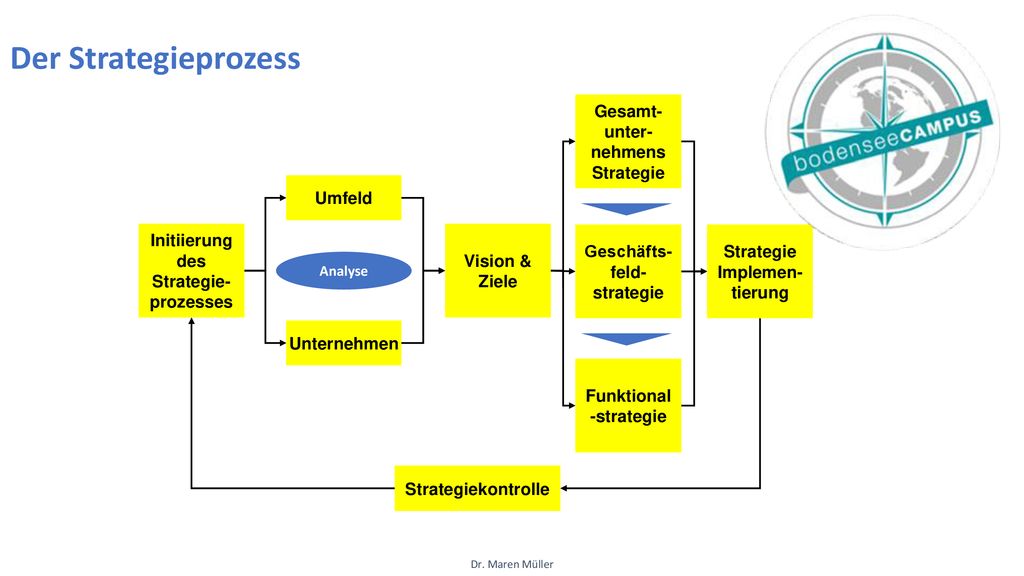 Der Strategieprozess

bodenseeCAMPUS

Initiierung des Strategieprozesses

Umfeld

Analyse

Unternehmen

Vision & Ziele

Gesamtunternehmens Strategie

Geschäftsfeldstrategie

Funktional-strategie

Strategie Implementierung

Strategiekontrolle

Dr. Maren Müller